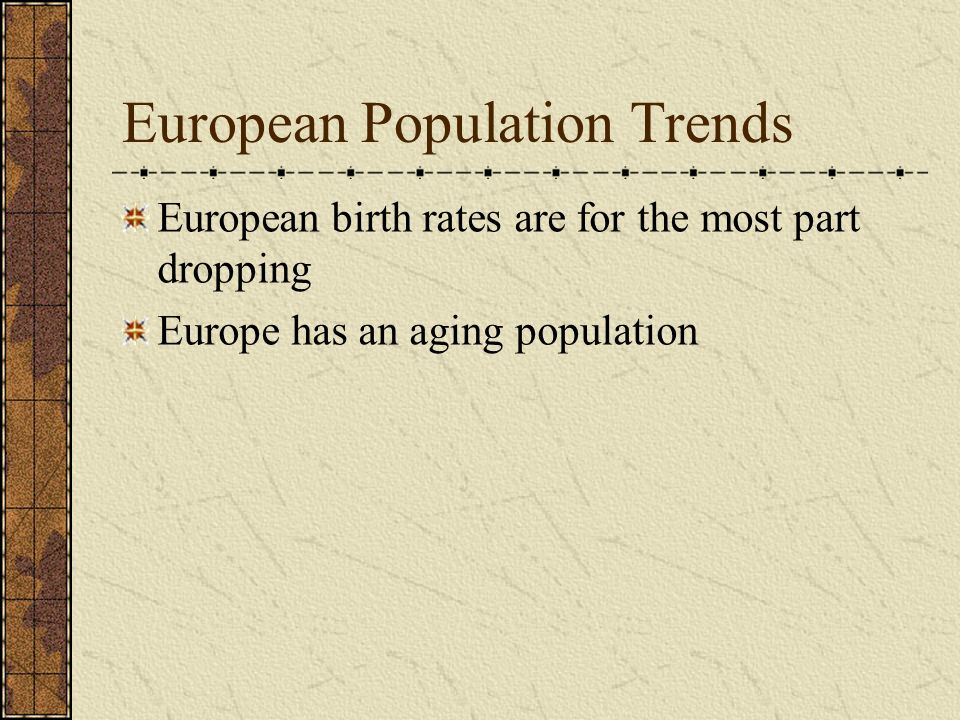 European Population Trends

European birth rates are for the most part dropping

Europe has an aging population